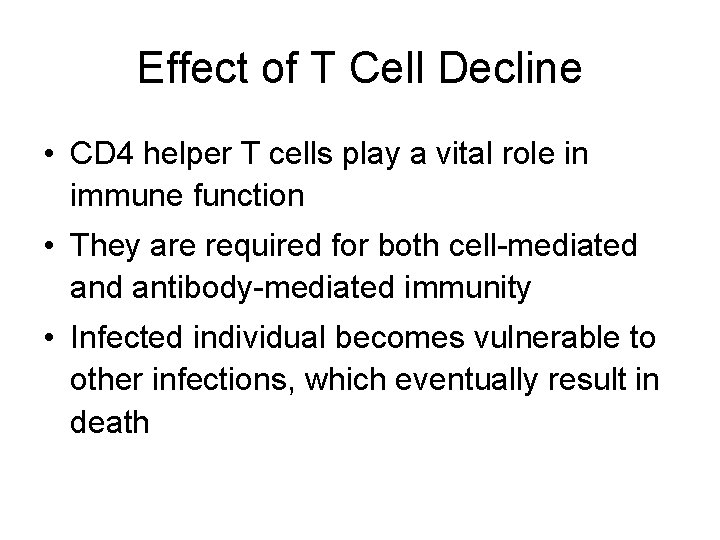 Effect of T Cell Decline

• CD4 helper T cells play a vital role in immune function

• They are required for both cell-mediated and antibody-mediated immunity

• Infected individual becomes vulnerable to other infections, which eventually result in death